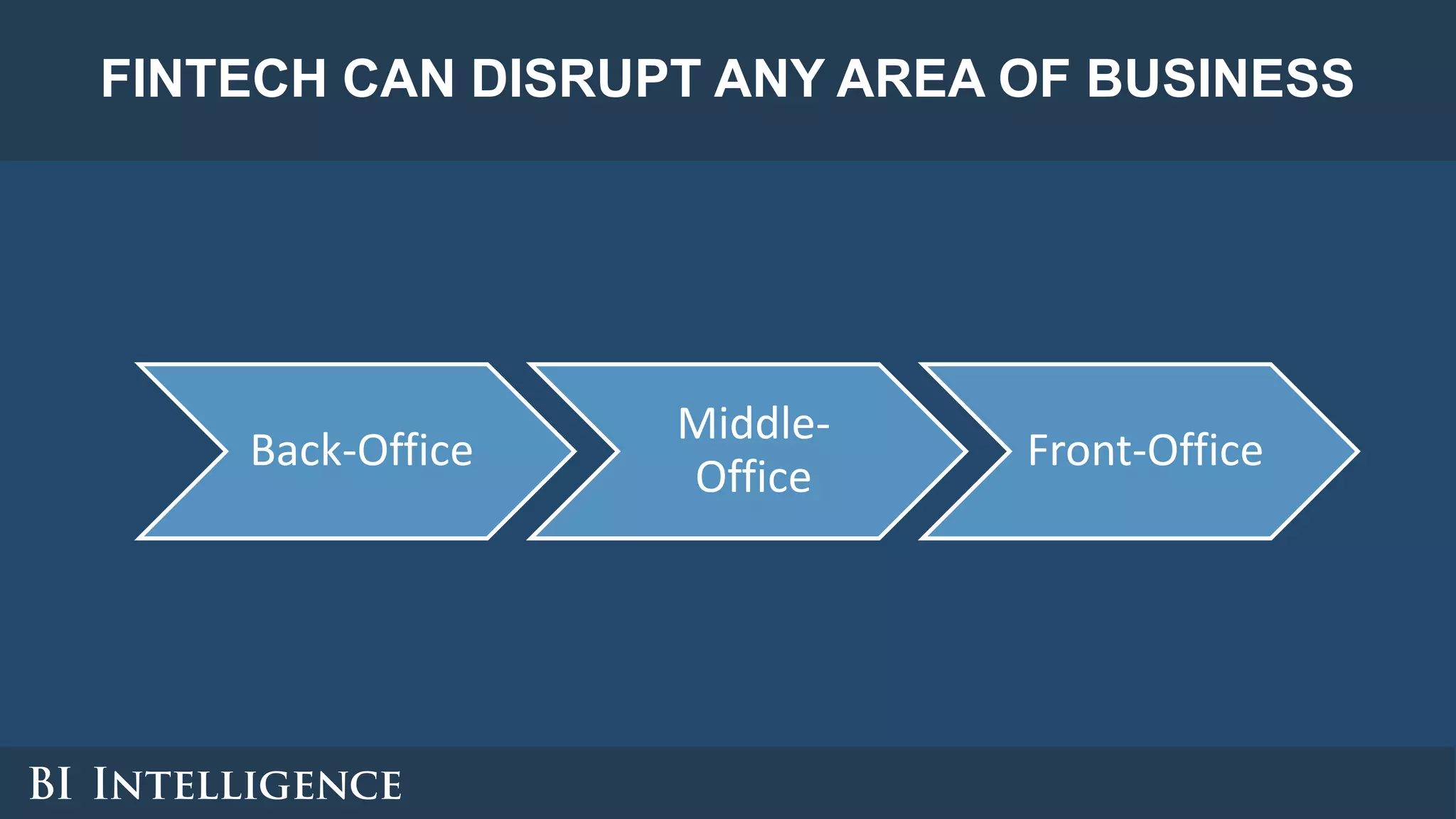 FINTECH CAN DISRUPT ANY AREA OF BUSINESS

Back-Office

Middle-Office

Front-Office

BI INTELLIGENCE